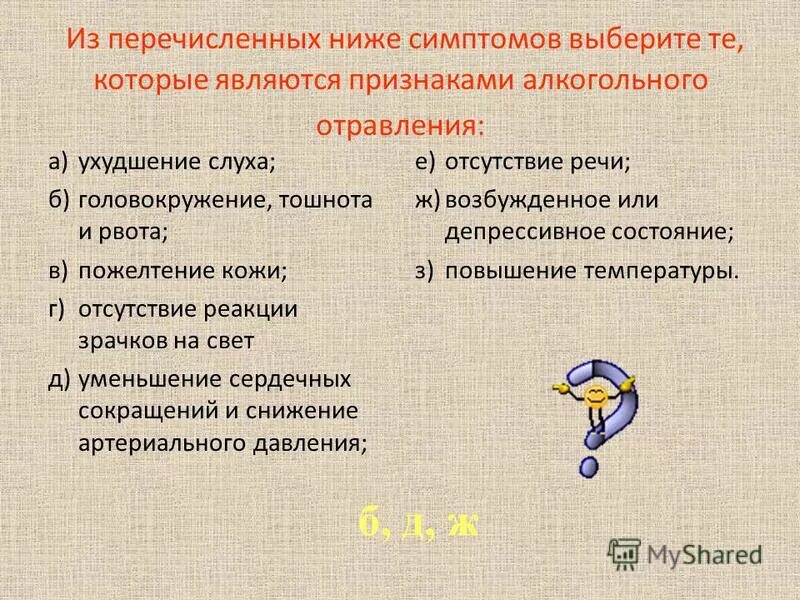 Из перечисленных ниже симптомов выберите те, которые являются признаками алкогольного отравления:

а) ухудшение слуха;
б) головокружение, тошнота и рвота;
в) пожелтение кожи;
г) отсутствие реакции зрачков на свет
д) уменьшение сердечных сокращений и снижение артериального давления;

е) отсутствие речи;
ж) возбужденное или депрессивное состояние;
з) повышение температуры.

б, д, ж

MyShared